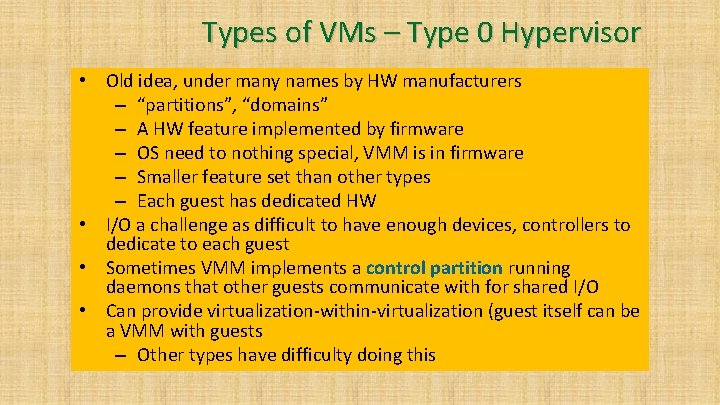 Types of VMs – Type 0 Hypervisor

• Old idea, under many names by HW manufacturers
  – “partitions”, “domains”
  – A HW feature implemented by firmware
  – OS need to nothing special, VMM is in firmware
  – Smaller feature set than other types
  – Each guest has dedicated HW
• I/O a challenge as difficult to have enough devices, controllers to dedicate to each guest
• Sometimes VMM implements a control partition running daemons that other guests communicate with for shared I/O
• Can provide virtualization-within-virtualization (guest itself can be a VMM with guests
  – Other types have difficulty doing this